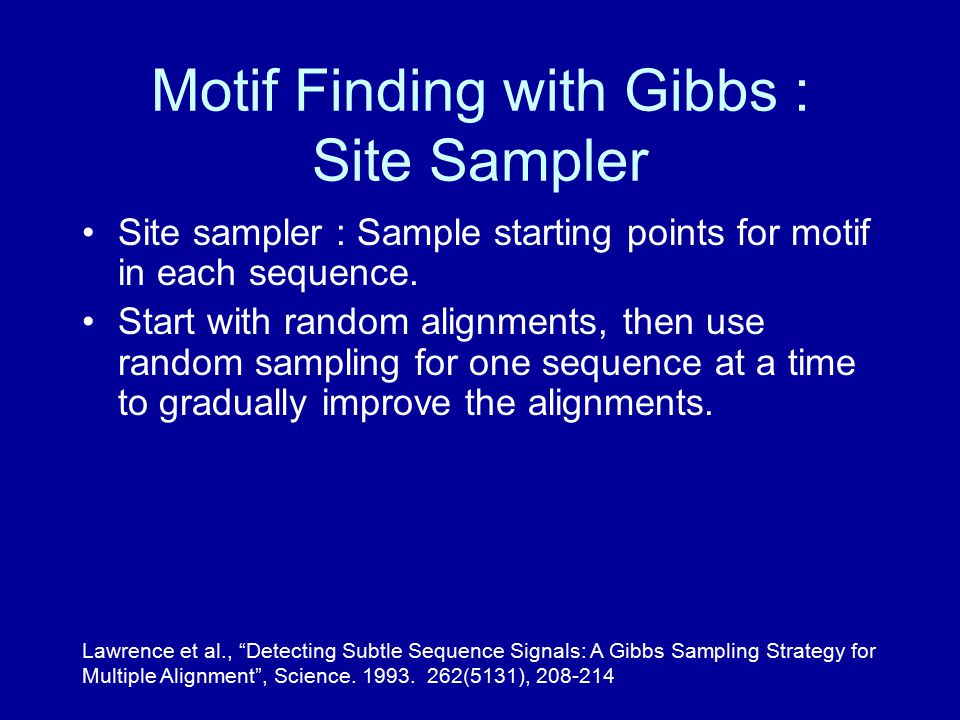 Motif Finding with Gibbs : Site Sampler

• Site sampler : Sample starting points for motif in each sequence.

• Start with random alignments, then use random sampling for one sequence at a time to gradually improve the alignments.

Lawrence et al., “Detecting Subtle Sequence Signals: A Gibbs Sampling Strategy for Multiple Alignment”, Science. 1993. 262(5131), 208-214